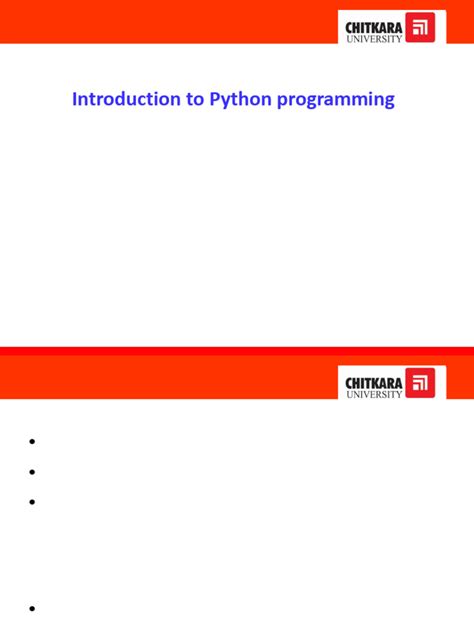 CHITKARA UNIVERSITY

Introduction to Python programming

CHITKARA UNIVERSITY